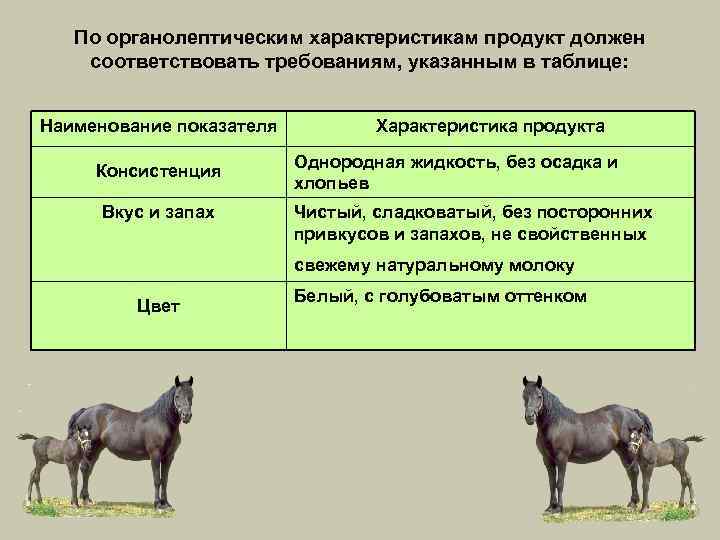 По органолептическим характеристикам продукт должен соответствовать требованиям, указанным в таблице:

| Наименование показателя | Характеристика продукта |
|---|---|
| Консистенция | Однородная жидкость, без осадка и хлопьев |
| Вкус и запах | Чистый, сладковатый, без посторонних привкусов и запахов, не свойственных свежему натуральному молоку |
| Цвет | Белый, с голубоватым оттенком |